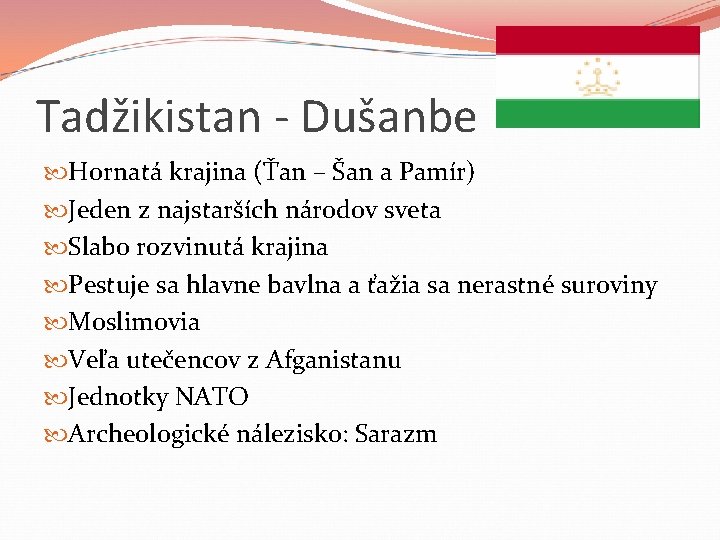 Tadžikistan - Dušanbe

Hornatá krajina (Ťan – Šan a Pamír)
Jeden z najstarších národov sveta
Slabo rozvinutá krajina
Pestuje sa hlavne bavlna a ťažia sa nerastné suroviny
Moslimovia
Veľa utečencov z Afganistanu
Jednotky NATO
Archeologické nálezisko: Sarazm